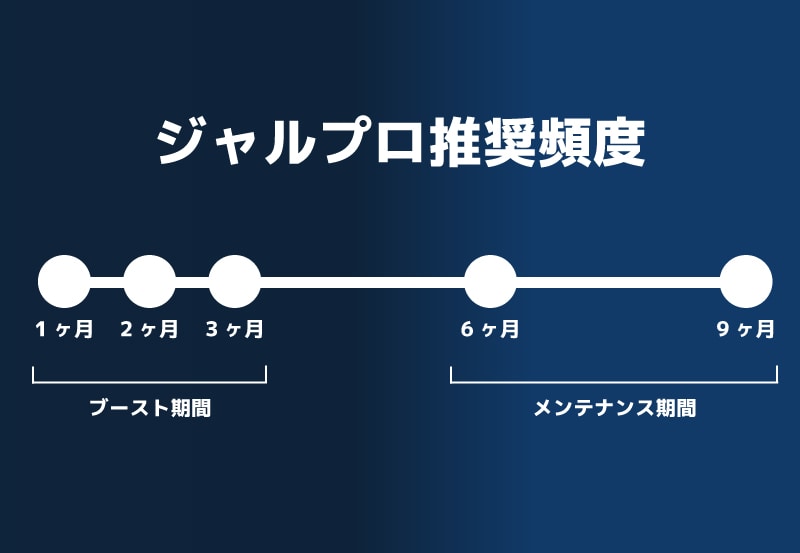 ジャルプロ推奨頻度

1ヶ月 2ヶ月 3ヶ月 6ヶ月 9ヶ月

ブースト期間

メンテナンス期間